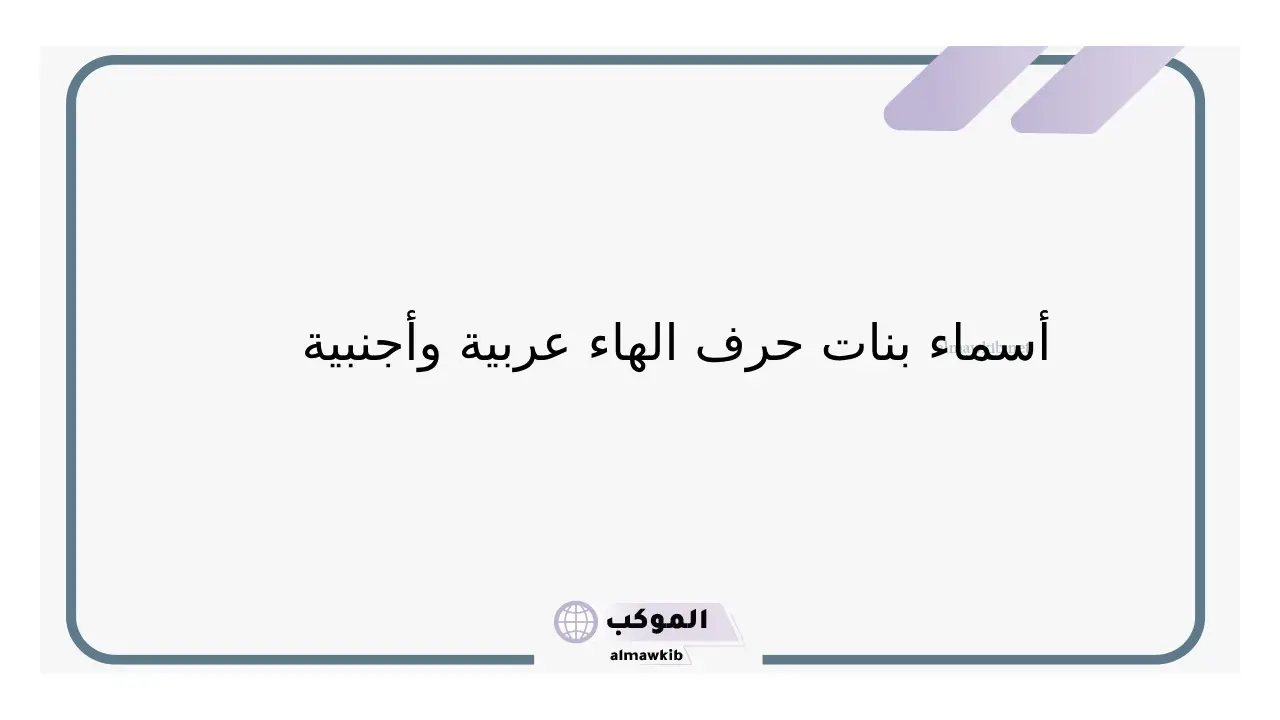 أسماء بنات حرف الهاء عربية وأجنبية

الموكب
almawkib